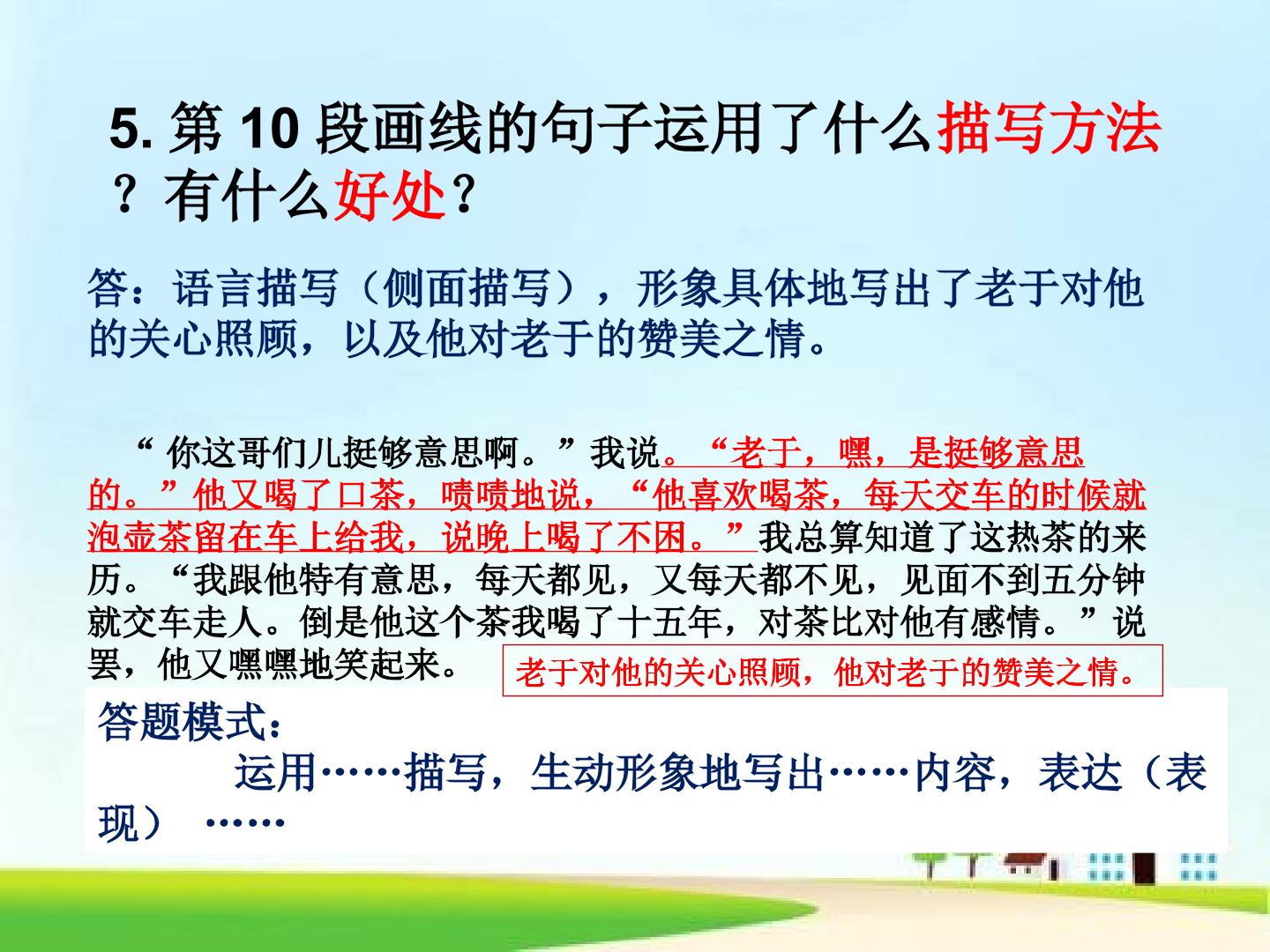 5.第10段画线的句子运用了什么描写方法？有什么好处？

答：语言描写（侧面描写），形象具体地写出了老于对他的关心照顾，以及他对老于的赞美之情。

“你这哥们儿挺够意思啊。”我说。“老于，嘿，是挺够意思的。”他又喝了口茶，啧啧地说，“他喜欢喝茶，每天交车的时候就泡壶茶留在车上给我，说晚上喝了不困。”我总算知道了这热茶的来历。“我跟他特有意思，每天都见，又每天都不见，见面不到五分钟就交车走人。倒是他这个茶我喝了十五年，对茶比对他有感情。”说罢，他又嘿嘿地笑起来。

老于对他的关心照顾，他对老于的赞美之情。

答题模式：

运用……描写，生动形象地写出……内容，表达（表现）……